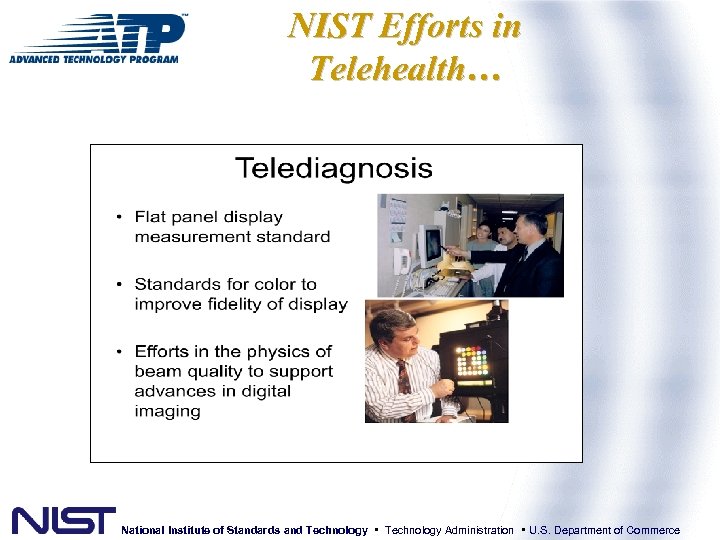 ATP™
ADVANCED TECHNOLOGY PROGRAM

NIST Efforts in Telehealth…

Telediagnosis

• Flat panel display measurement standard

• Standards for color to improve fidelity of display

• Efforts in the physics of beam quality to support advances in digital imaging

NIST National Institute of Standards and Technology • Technology Administration • U.S. Department of Commerce